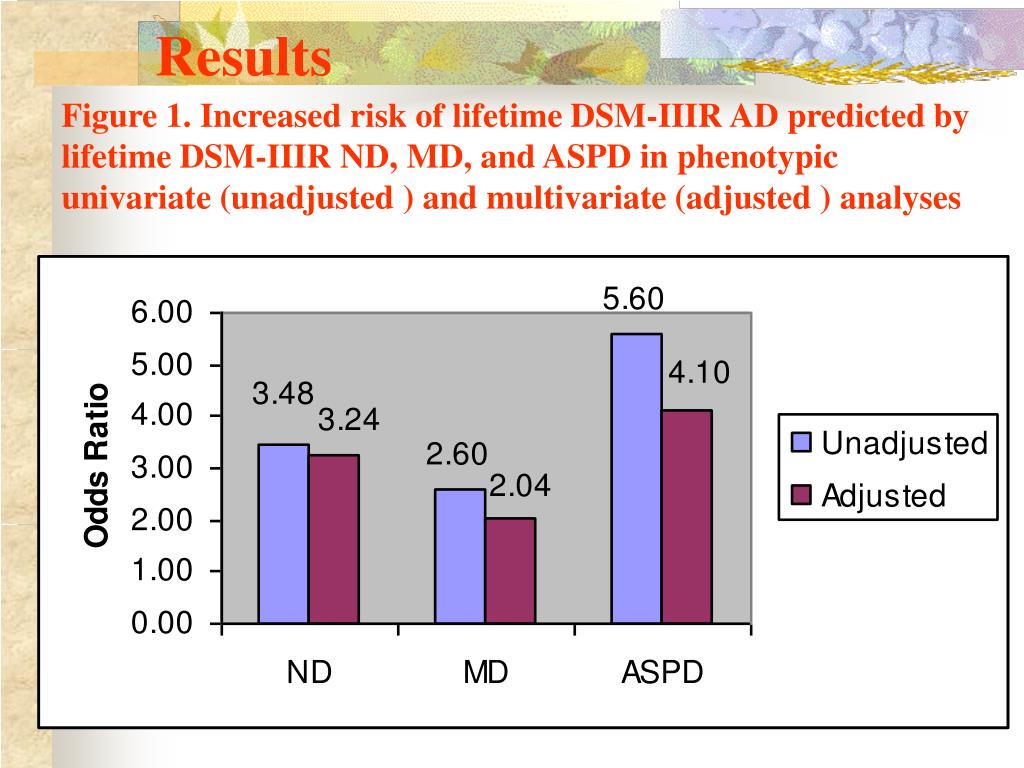 Results

Figure 1. Increased risk of lifetime DSM-IIIR AD predicted by lifetime DSM-IIIR ND, MD, and ASPD in phenotypic univariate (unadjusted ) and multivariate (adjusted ) analyses

Odds Ratio

6.00
5.00
4.00
3.00
2.00
1.00
0.00

3.48
3.24
2.60
2.04
5.60
4.10

ND
MD
ASPD

Unadjusted
Adjusted